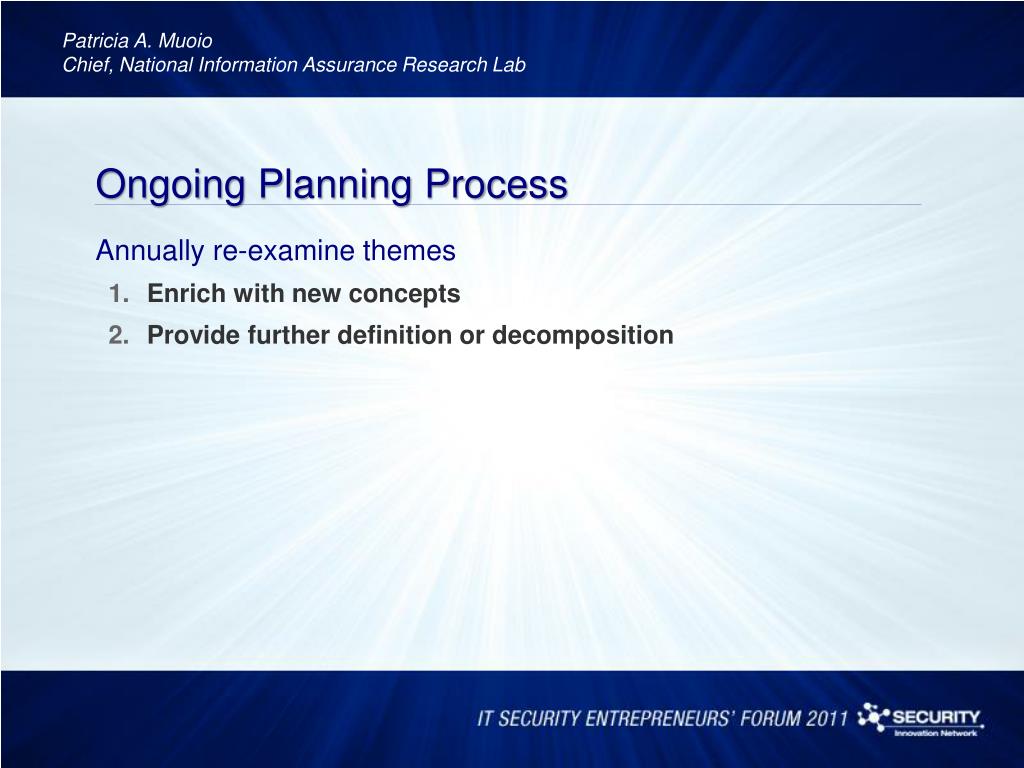 Patricia A. Muoio
Chief, National Information Assurance Research Lab

Ongoing Planning Process

Annually re-examine themes

1. Enrich with new concepts
2. Provide further definition or decomposition

IT SECURITY ENTREPRENEURS' FORUM 2011 SECURITY Innovation Network